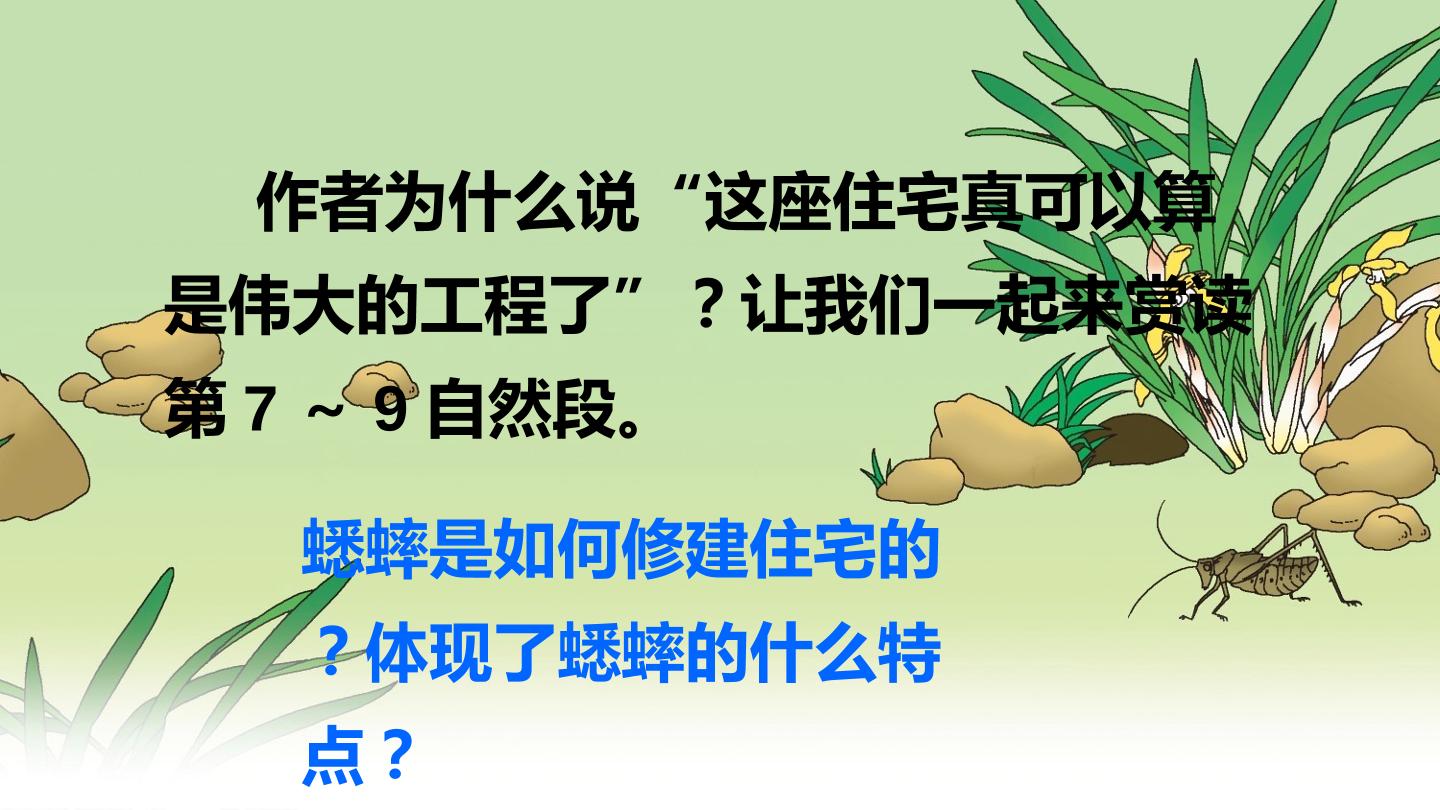 作者为什么说“这座住宅真可以算是伟大的工程了”？让我们一起来赏读第7～9自然段。

蟋蟀是如何修建住宅的？体现了蟋蟀的什么特点？